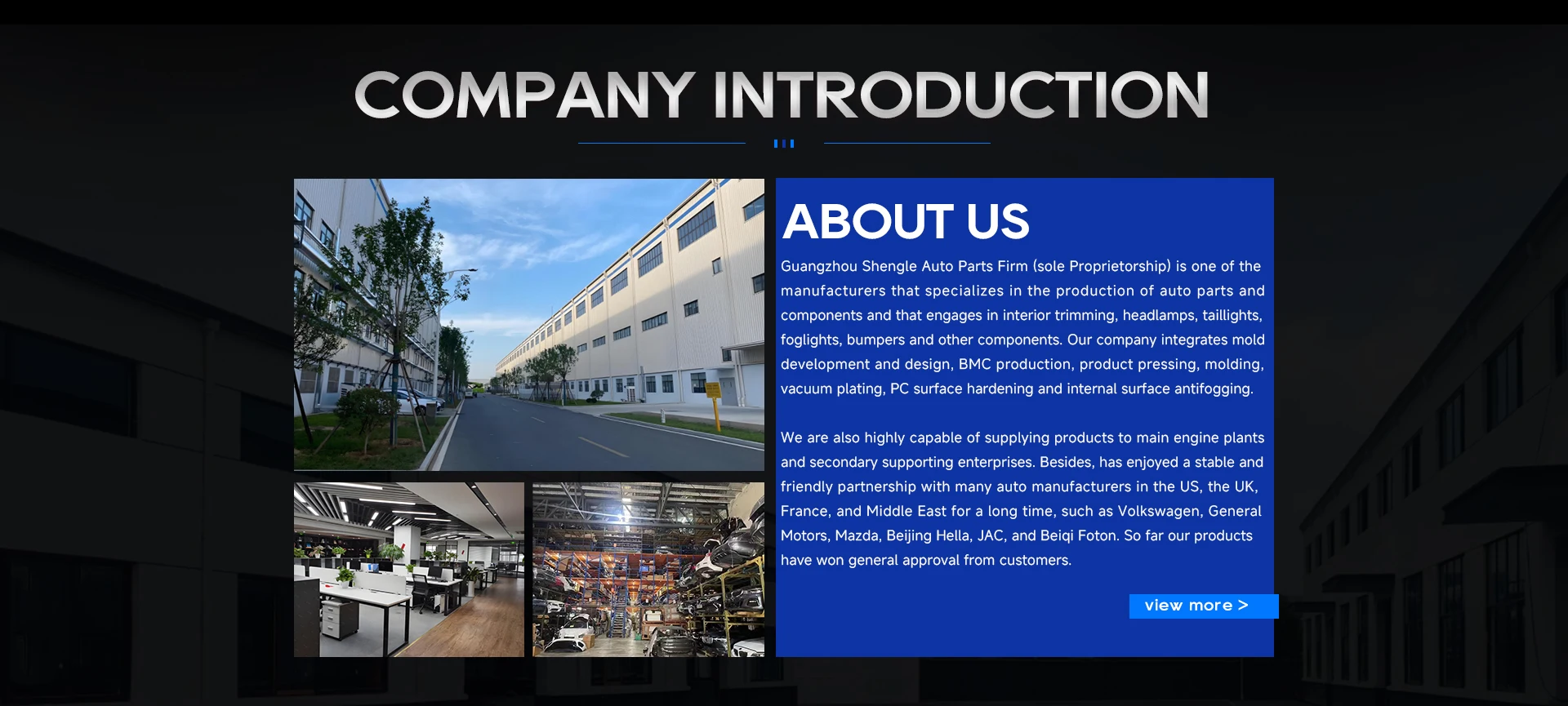 COMPANY INTRODUCTION

ABOUT US

Guangzhou Shengle Auto Parts Firm (sole Proprietorship) is one of the manufacturers that specializes in the production of auto parts and components and that engages in interior trimming, headlamps, taillights, foglights, bumpers and other components. Our company integrates mold development and design, BMC production, product pressing, molding, vacuum plating, PC surface hardening and internal surface antifogging.

We are also highly capable of supplying products to main engine plants and secondary supporting enterprises. Besides, has enjoyed a stable and friendly partnership with many auto manufacturers in the US, the UK, France, and Middle East for a long time, such as Volkswagen, General Motors, Mazda, Beijing Hella, JAC, and Beiqi Foton. So far our products have won general approval from customers.

view more >